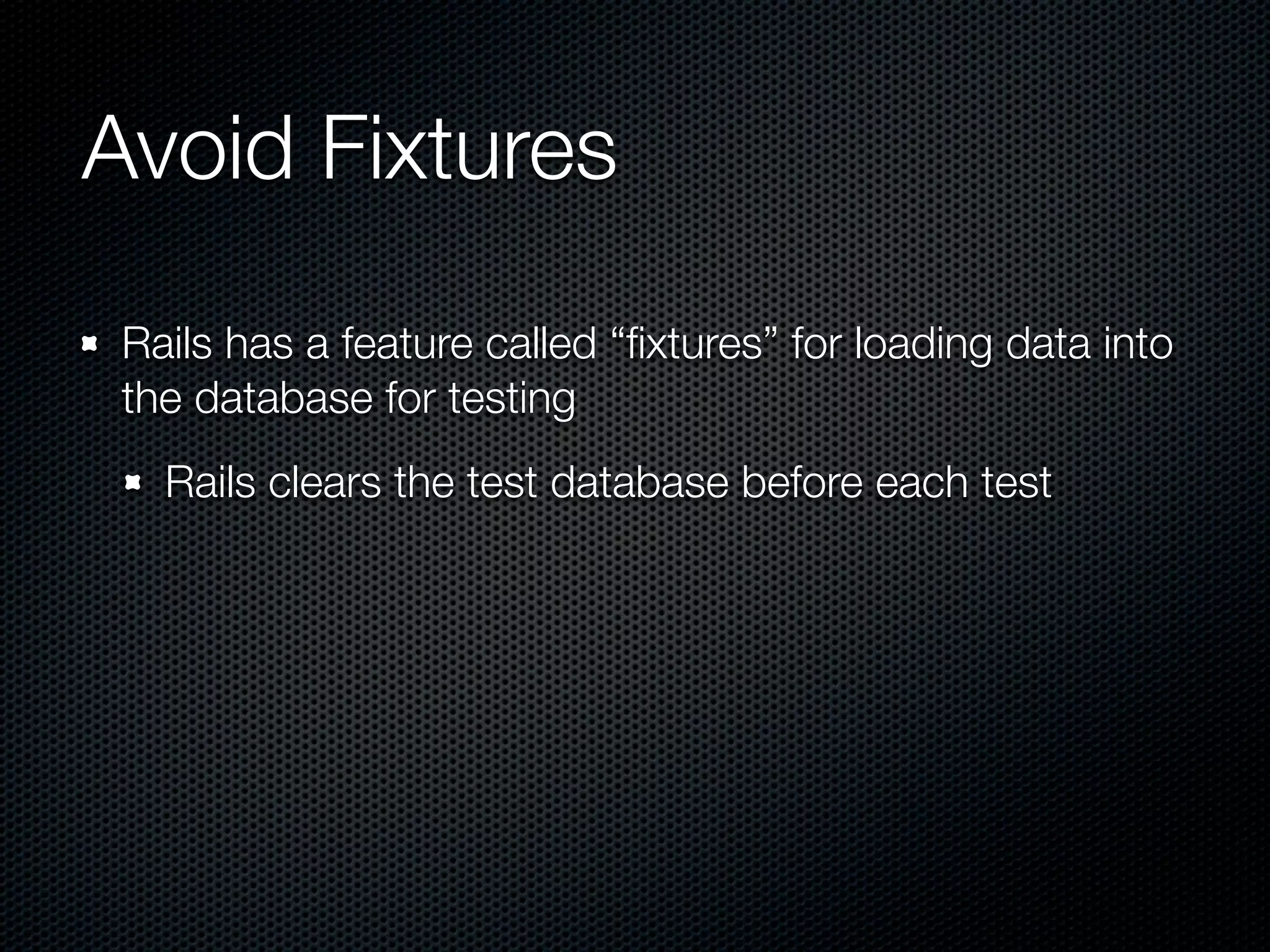 Avoid Fixtures

Rails has a feature called “fixtures” for loading data into the database for testing

Rails clears the test database before each test